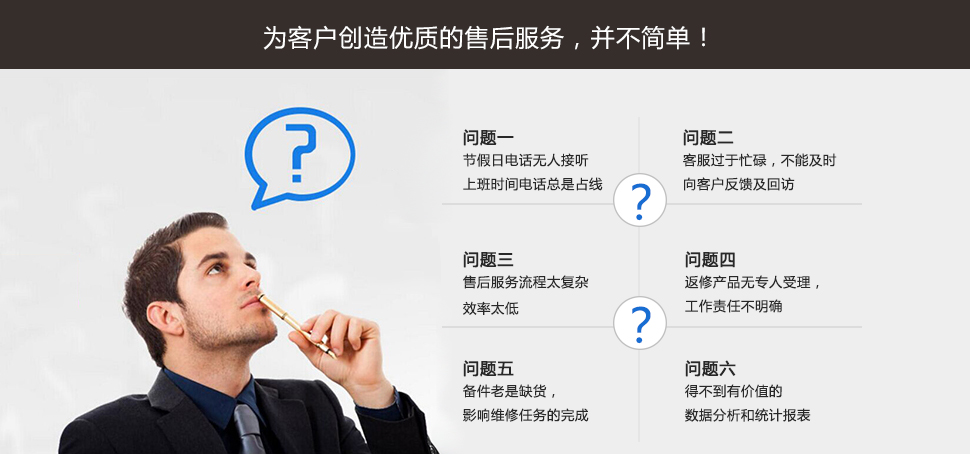 为客户创造优质的售后服务，并不简单！

?

问题一
节假日电话无人接听
上班时间电话总是占线

问题二
客服过于忙碌，不能及时
向客户反馈及回访

?

问题三
售后服务流程太复杂
效率太低

问题四
返修产品无专人受理，
工作责任不明确

?

问题五
备件老是缺货，
影响维修任务的完成

问题六
得不到有价值的
数据分析和统计报表